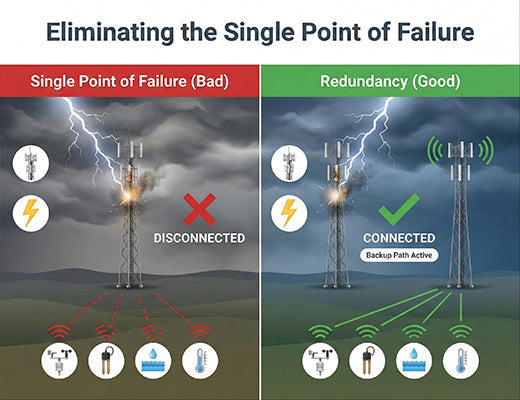 Eliminating the Single Point of Failure

Single Point of Failure (Bad)

DISCONNECTED

Redundancy (Good)

CONNECTED

Backup Path Active